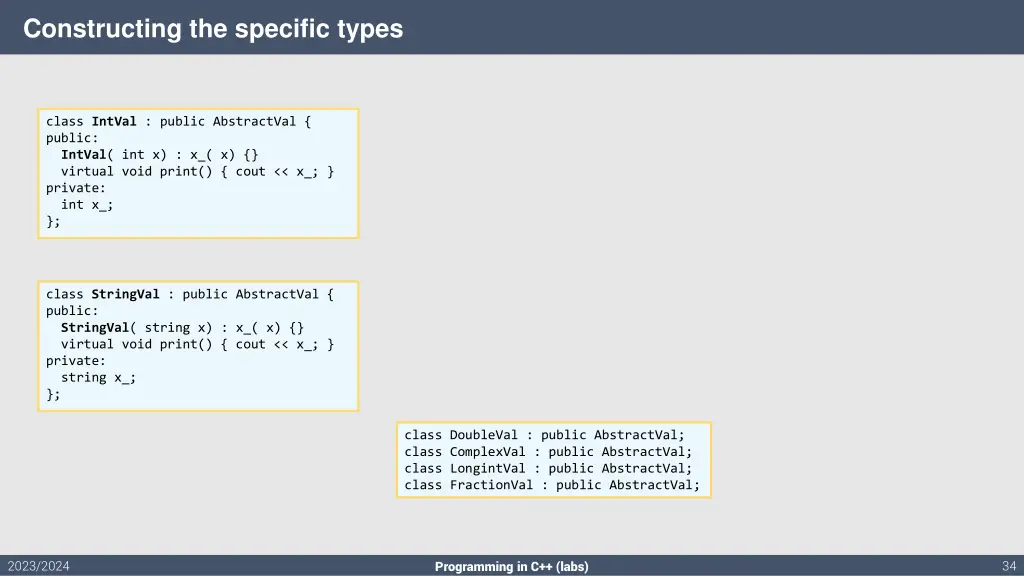 Constructing the specific types

class IntVal : public AbstractVal {
public:
  IntVal( int x) : x_( x) {}
  virtual void print() { cout << x_; }
private:
  int x_;
};

class StringVal : public AbstractVal {
public:
  StringVal( string x) : x_( x) {}
  virtual void print() { cout << x_; }
private:
  string x_;
};

class DoubleVal : public AbstractVal;
class ComplexVal : public AbstractVal;
class LongintVal : public AbstractVal;
class FractionVal : public AbstractVal;

2023/2024

Programming in C++ (labs)

34